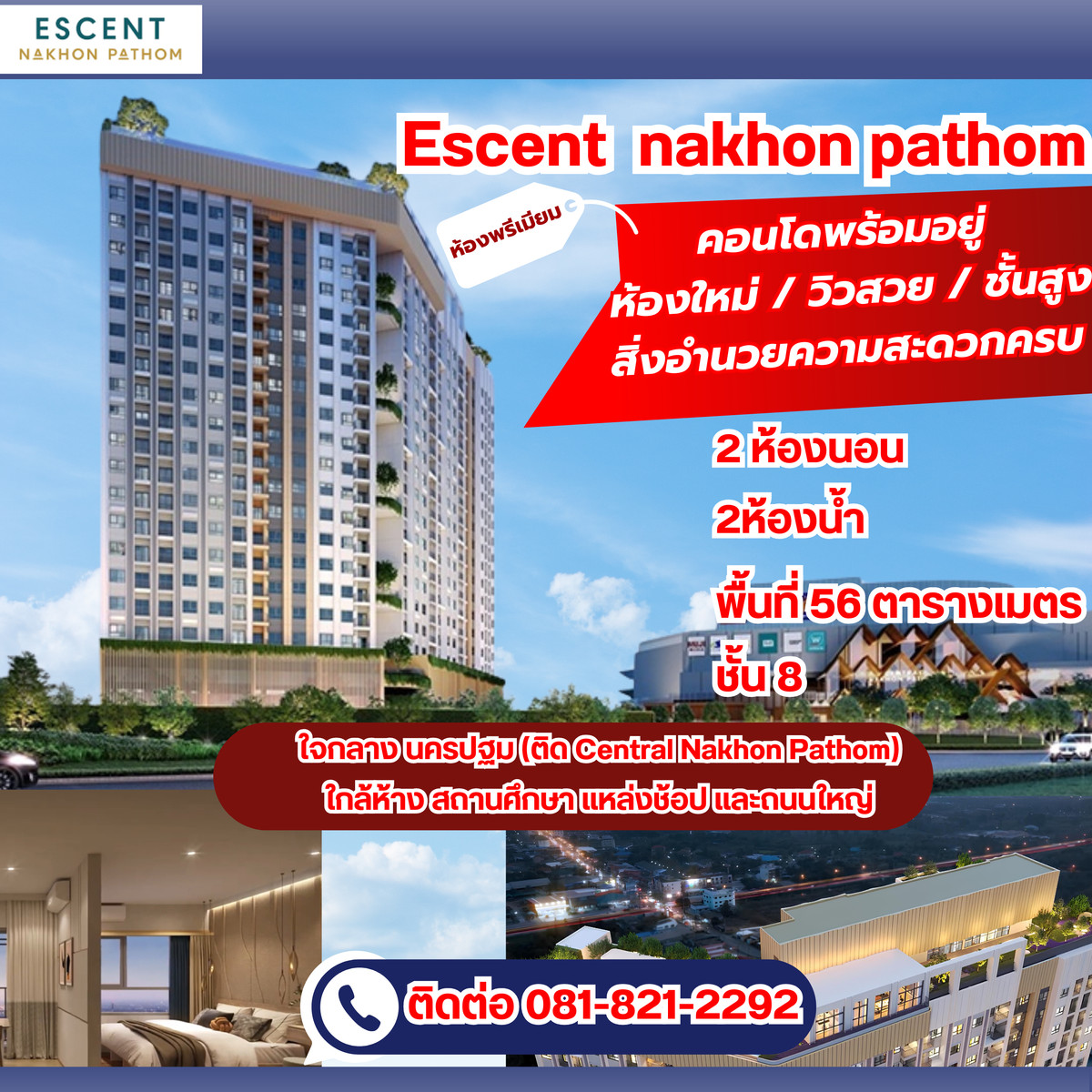 ESCENT
NAKHON PATHOM

Escent nakhon pathom

ห้องพรีเมียม

คอนโดพร้อมอยู่
ห้องใหม่ / วิวสวย / ชั้นสูง
สิ่งอำนวยความสะดวกครบ

2 ห้องนอน
2ห้องน้ำ
พื้นที่ 56 ตารางเมตร
ชั้น 8

ใจกลาง นครปฐม (ติด Central Nakhon Pathom)
ใกล้ห้าง สถานศึกษา แหล่งช้อป และถนนใหญ่

ติดต่อ 081-821-2292